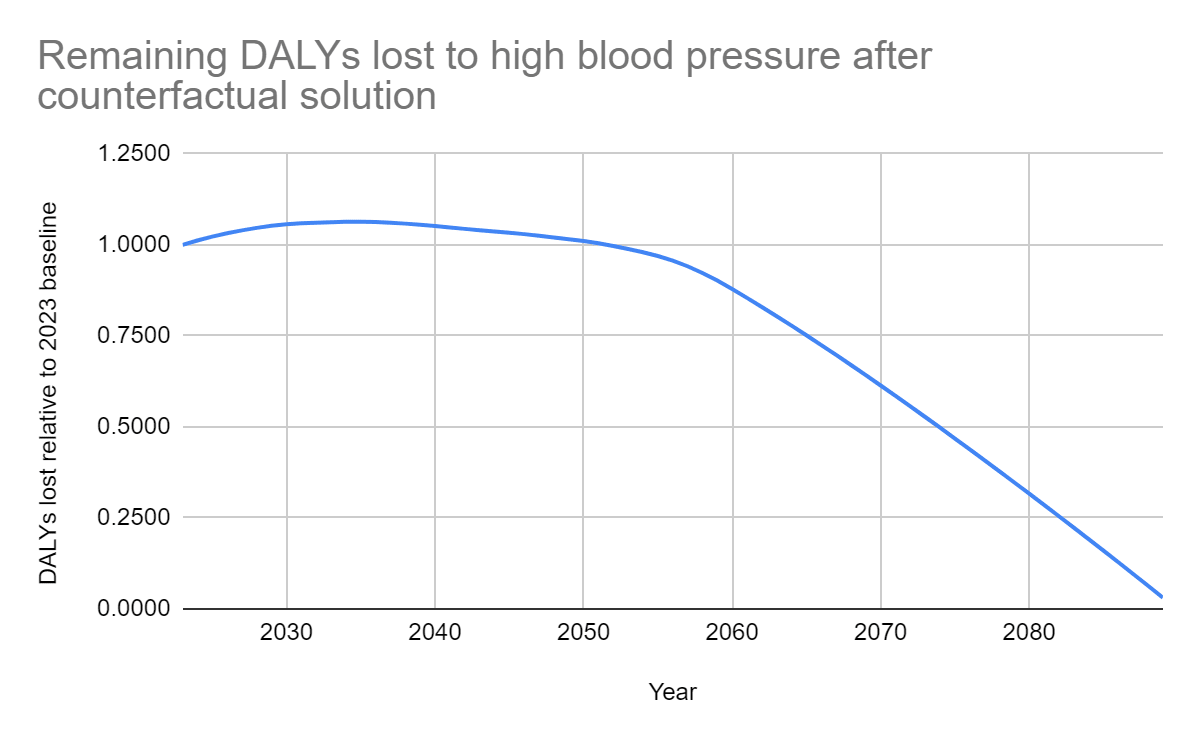 Remaining DALYs lost to high blood pressure after counterfactual solution

DALYs lost relative to 2023 baseline

1.2500
1.0000
0.7500
0.5000
0.2500
0.0000

2030
2040
2050
2060
2070
2080

Year